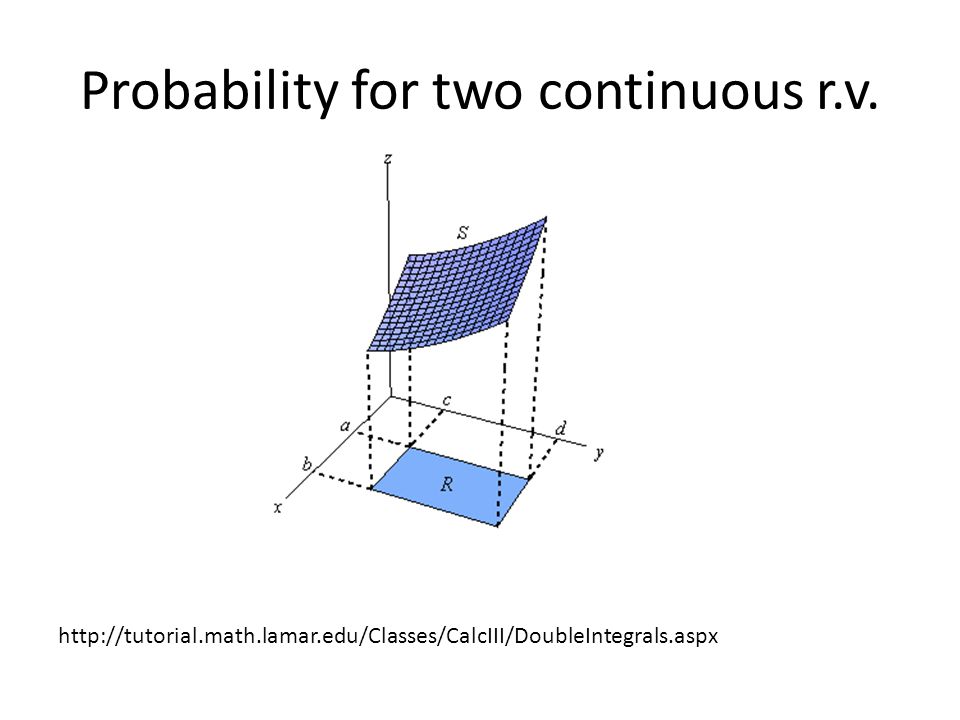 Probability for two continuous r.v.

z

S

a

c

d

y

b

R

x

http://tutorial.math.lamar.edu/Classes/CalcIII/DoubleIntegrals.aspx